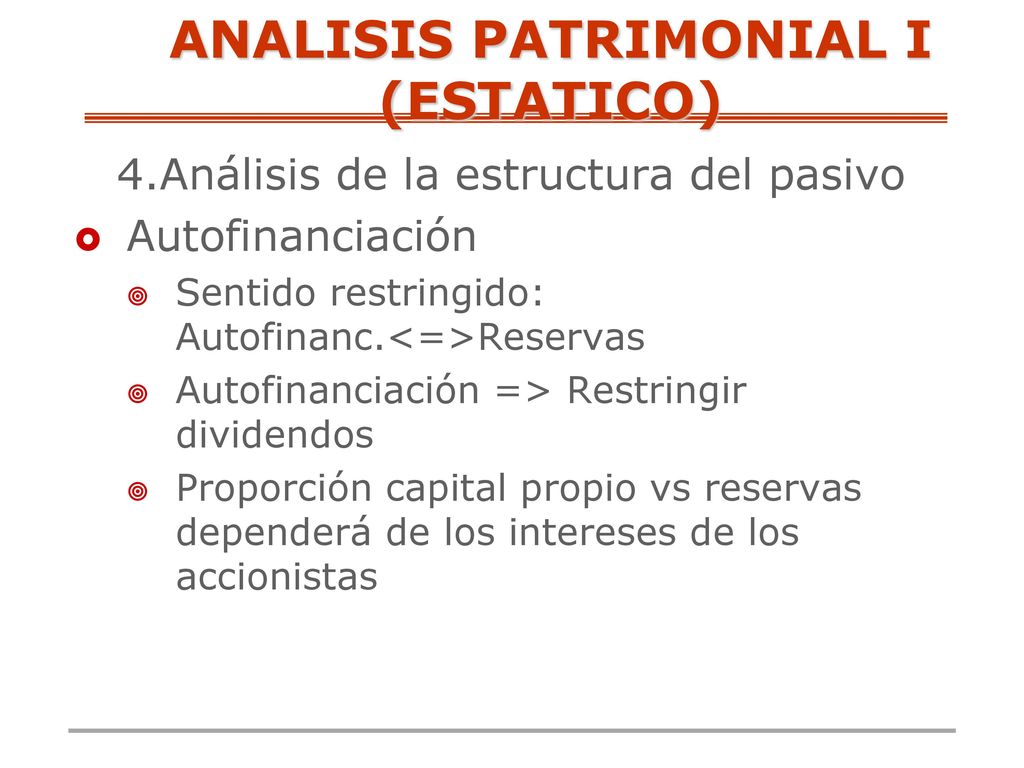 ANALISIS PATRIMONIAL I (ESTATICO)

4.Análisis de la estructura del pasivo

Autofinanciación

Sentido restringido: Autofinanc.<=>Reservas

Autofinanciación => Restringir dividendos

Proporción capital propio vs reservas dependerá de los intereses de los accionistas